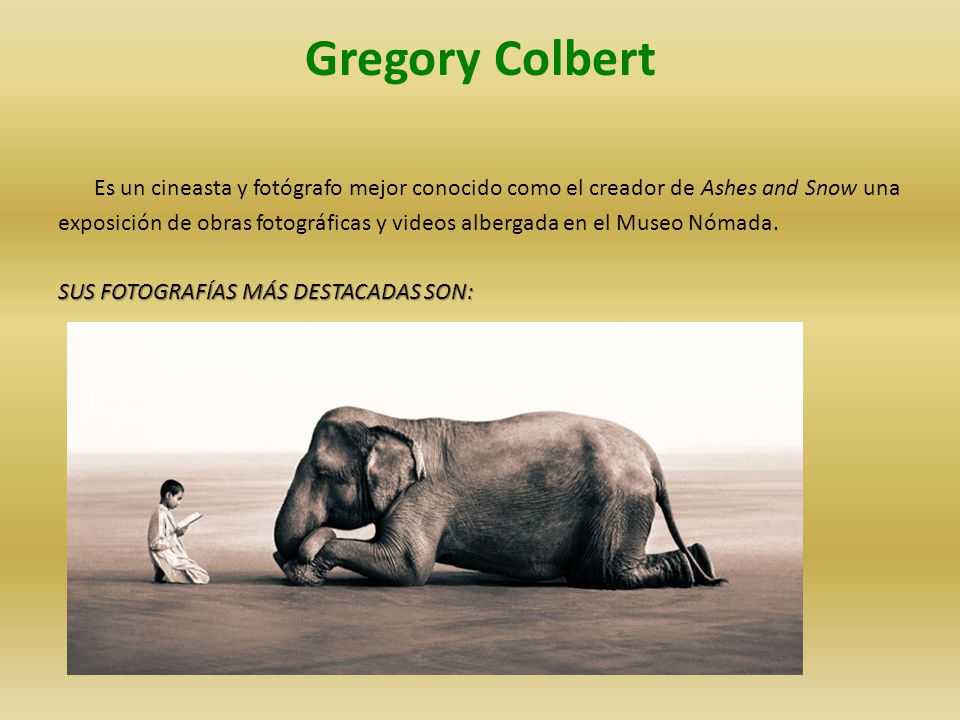 Gregory Colbert

Es un cineasta y fotógrafo mejor conocido como el creador de Ashes and Snow una exposición de obras fotográficas y videos albergada en el Museo Nómada.

SUS FOTOGRAFÍAS MÁS DESTACADAS SON: